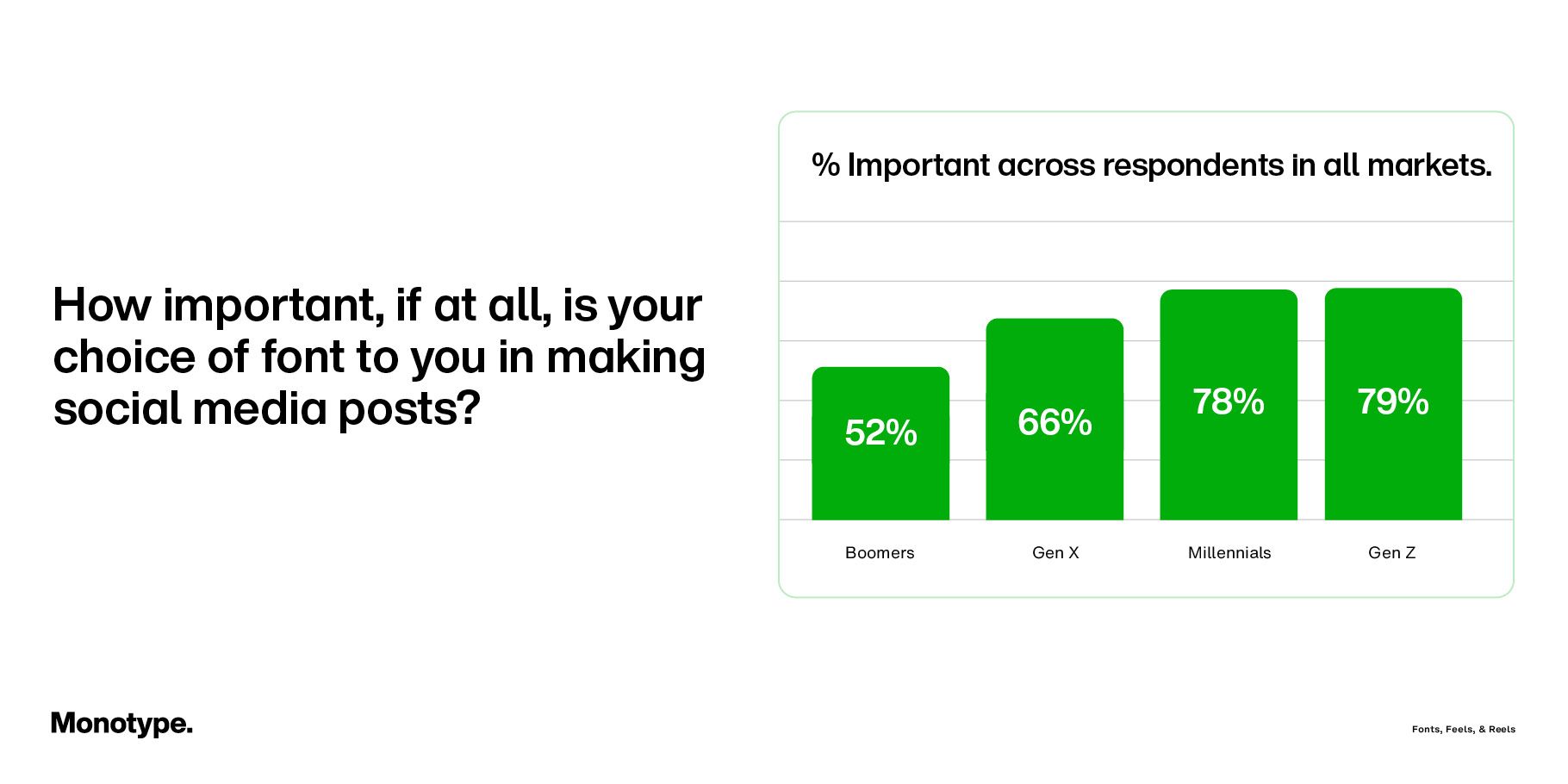 How important, if at all, is your choice of font to you in making social media posts?

% Important across respondents in all markets.

52%
66%
78%
79%

Boomers
Gen X
Millennials
Gen Z

Monotype.

Fonts, Feels, & Reels